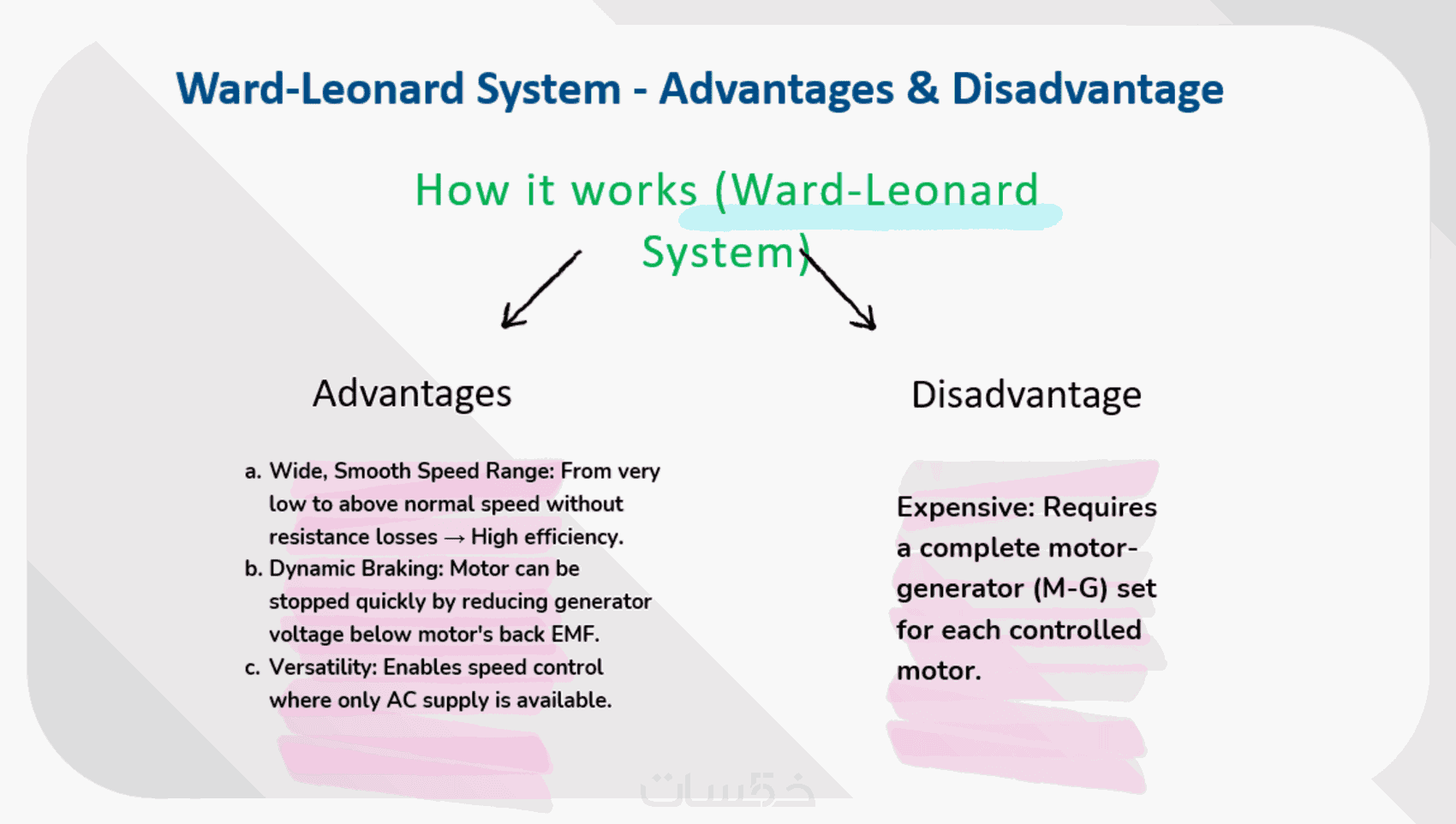 Ward-Leonard System - Advantages & Disadvantage

How it works (Ward-Leonard System)

Advantages

a. Wide, Smooth Speed Range: From very low to above normal speed without resistance losses → High efficiency.
b. Dynamic Braking: Motor can be stopped quickly by reducing generator voltage below motor's back EMF.
c. Versatility: Enables speed control where only AC supply is available.

Disadvantage

Expensive: Requires a complete motor-generator (M-G) set for each controlled motor.

خمسات